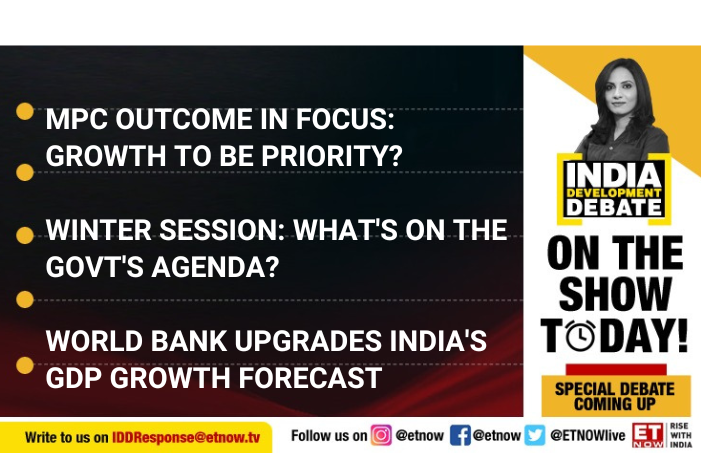 MPC OUTCOME IN FOCUS: GROWTH TO BE PRIORITY?

WINTER SESSION: WHAT'S ON THE GOVT'S AGENDA?

WORLD BANK UPGRADES INDIA'S GDP GROWTH FORECAST

INDIA DEVELOPMENT DEBATE

ON THE SHOW TODAY!

SPECIAL DEBATE COMING UP

Write to us on IDDResponse@etnow.tv

Follow us on @etnow @etnow @ETNOWlive

ET NOW RISE WITH INDIA